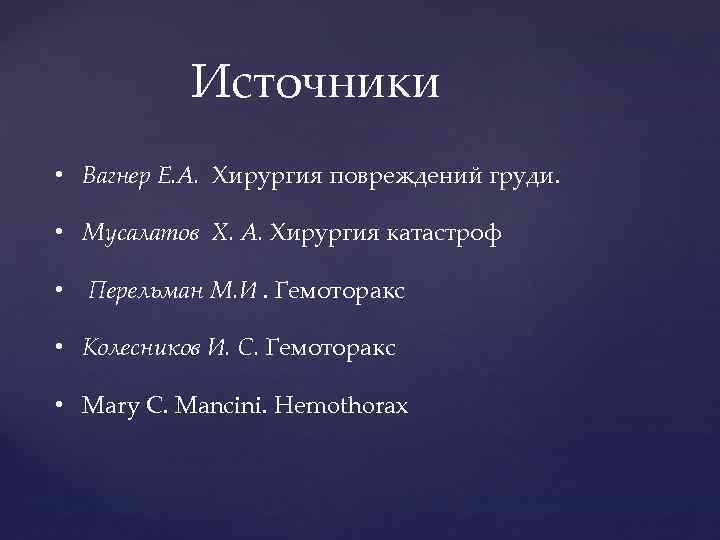 Источники

• Вагнер Е.А. Хирургия повреждений груди.

• Мусалатов Х. А. Хирургия катастроф

• Перельман М.И . Гемоторакс

• Колесников И. С. Гемоторакс

• Mary C. Mancini. Hemothorax